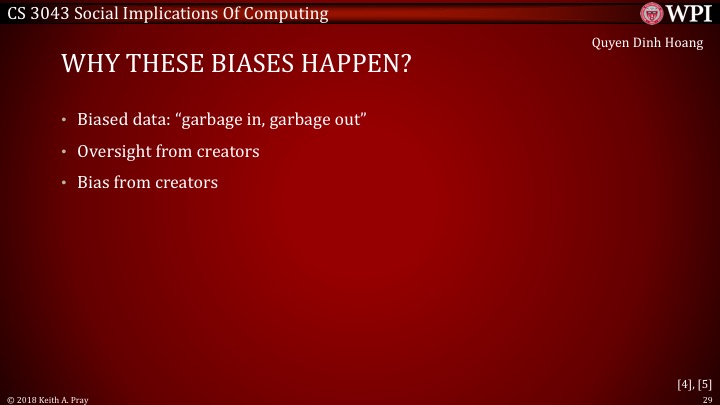 CS 3043 Social Implications Of Computing

WPI

Quyen Dinh Hoang

WHY THESE BIASES HAPPEN?

• Biased data: “garbage in, garbage out”
• Oversight from creators
• Bias from creators

[4], [5]

© 2018 Keith A. Pray

29